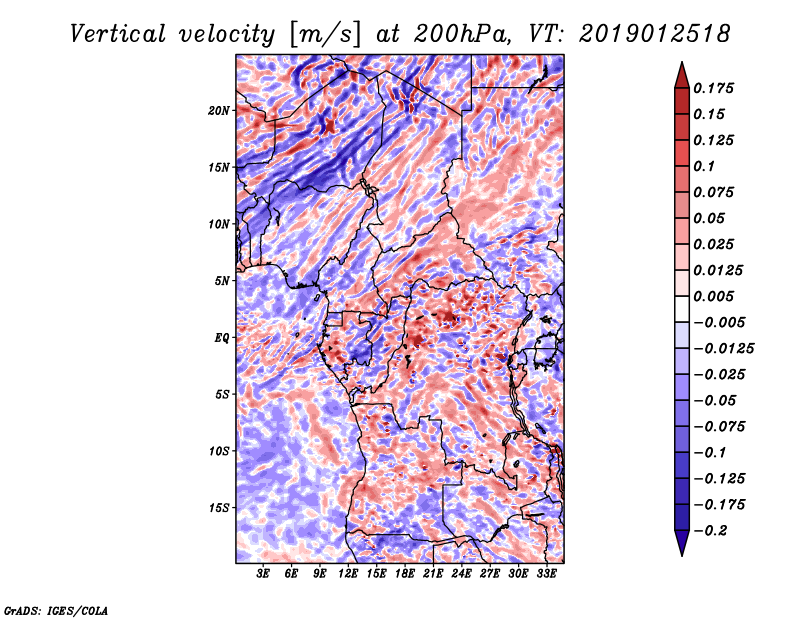 Vertical velocity [m/s] at 200hPa, VT: 2019012518

20N
15N
10N
5N
EQ
5S
10S
15S

3E 6E 9E 12E 15E 18E 21E 24E 27E 30E 33E

0.175
0.15
0.125
0.1
0.075
0.05
0.025
0.0125
0.005
−0.005
−0.0125
−0.025
−0.05
−0.075
−0.1
−0.125
−0.175
−0.2

GrADS: IGES/COLA